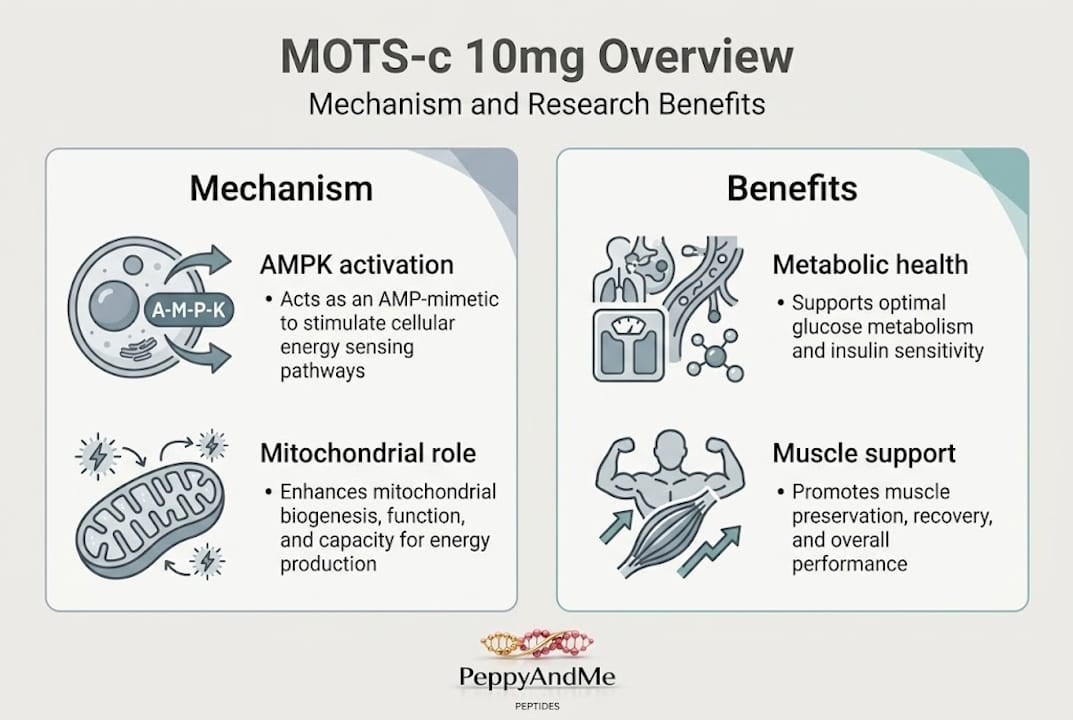 MOTS-c 10mg Overview
Mechanism and Research Benefits

Mechanism

A-M-P-K

AMPK activation
• Acts as an AMP-mimetic to stimulate cellular energy sensing pathways

Mitochondrial role
• Enhances mitochondrial biogenesis, function, and capacity for energy production

Benefits

Metabolic health
• Supports optimal glucose metabolism and insulin sensitivity

Muscle support
• Promotes muscle preservation, recovery, and overall performance

PeppyAndMe
PEPTIDES